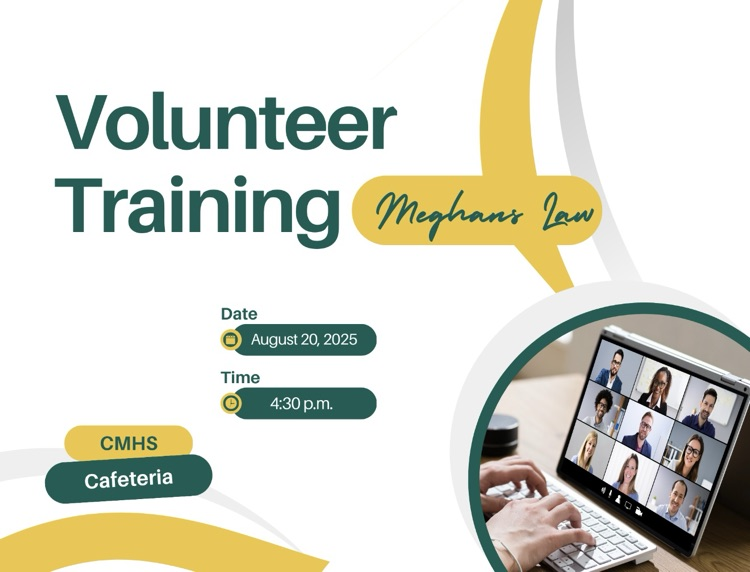 Volunteer Training

Meghans Law

Date
August 20, 2025

Time
4:30 p.m.

CMHS
Cafeteria